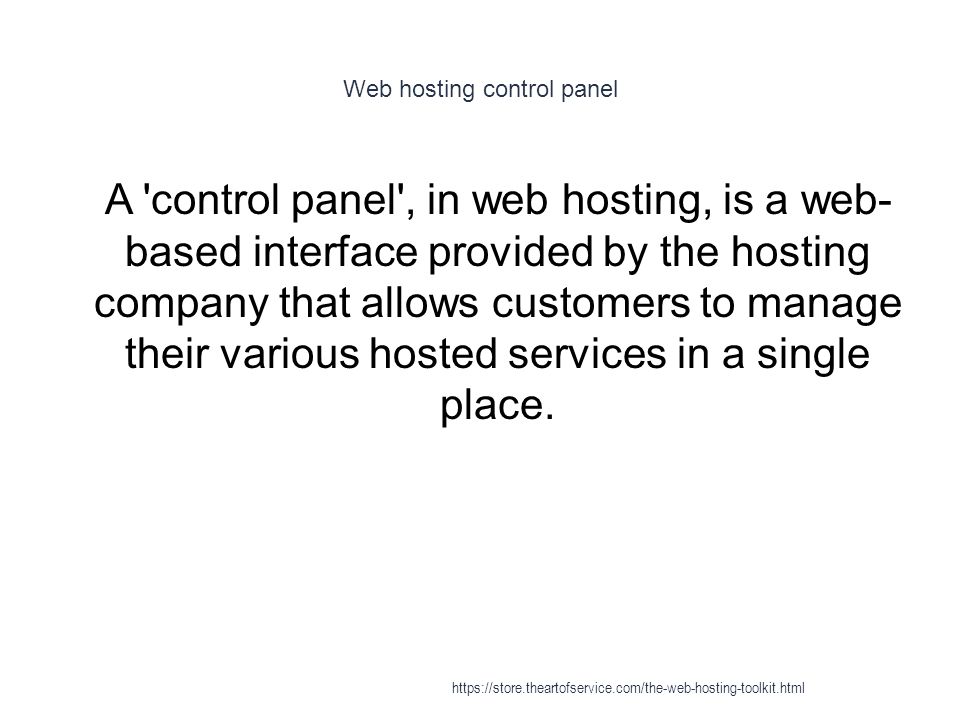 Web hosting control panel

A 'control panel', in web hosting, is a web-based interface provided by the hosting company that allows customers to manage their various hosted services in a single place.

https://store.theartofservice.com/the-web-hosting-toolkit.html